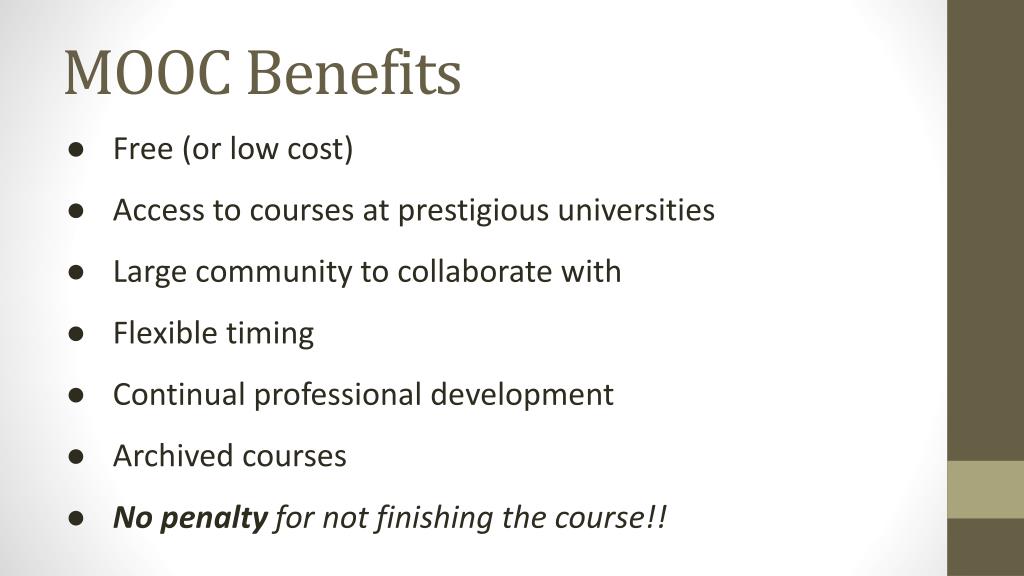 MOOC Benefits

● Free (or low cost)
● Access to courses at prestigious universities
● Large community to collaborate with
● Flexible timing
● Continual professional development
● Archived courses
● No penalty for not finishing the course!!